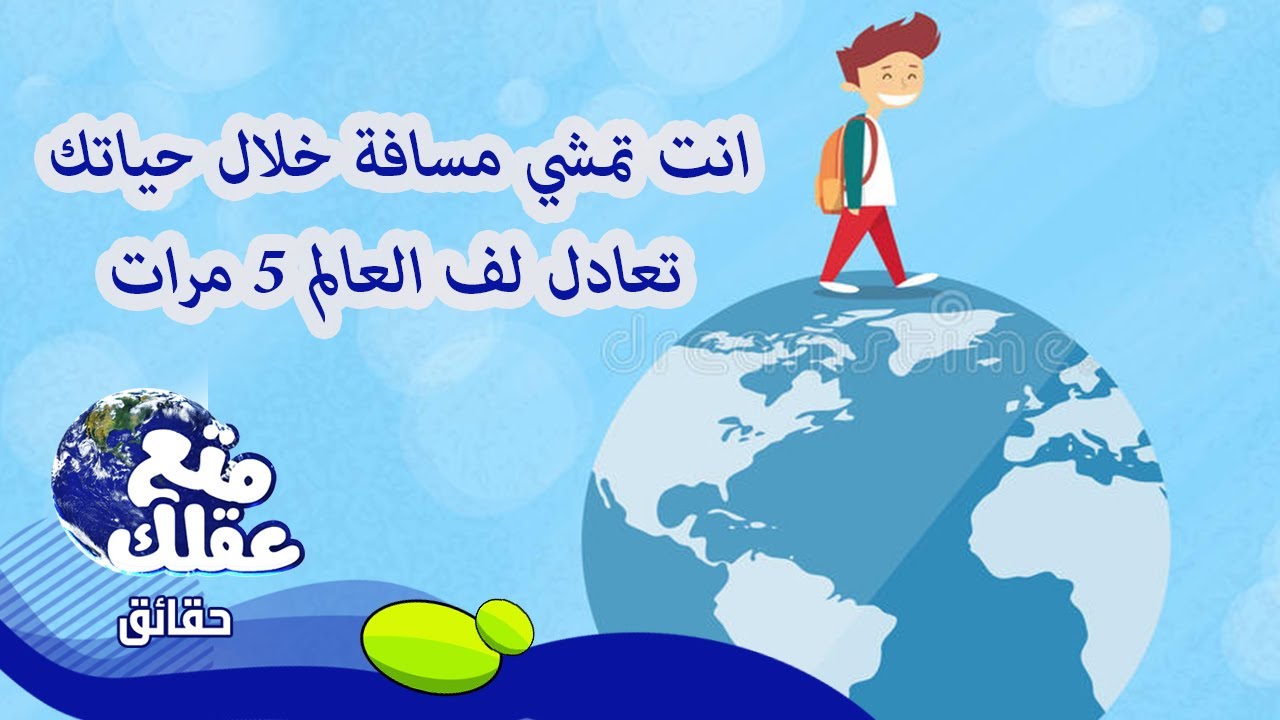 انت تمشي مسافة خلال حياتك
تعادل لف العالم 5 مرات

dreamstime

متع
عقلك
حقائق